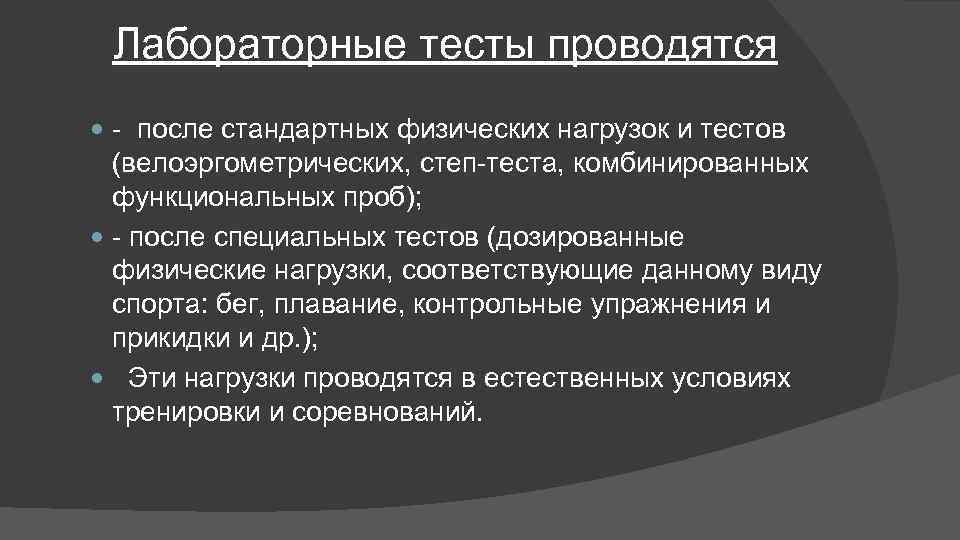 Лабораторные тесты проводятся

- после стандартных физических нагрузок и тестов (велоэргометрических, степ-теста, комбинированных функциональных проб);

- после специальных тестов (дозированные физические нагрузки, соответствующие данному виду спорта: бег, плавание, контрольные упражнения и прикидки и др.);

Эти нагрузки проводятся в естественных условиях тренировки и соревнований.